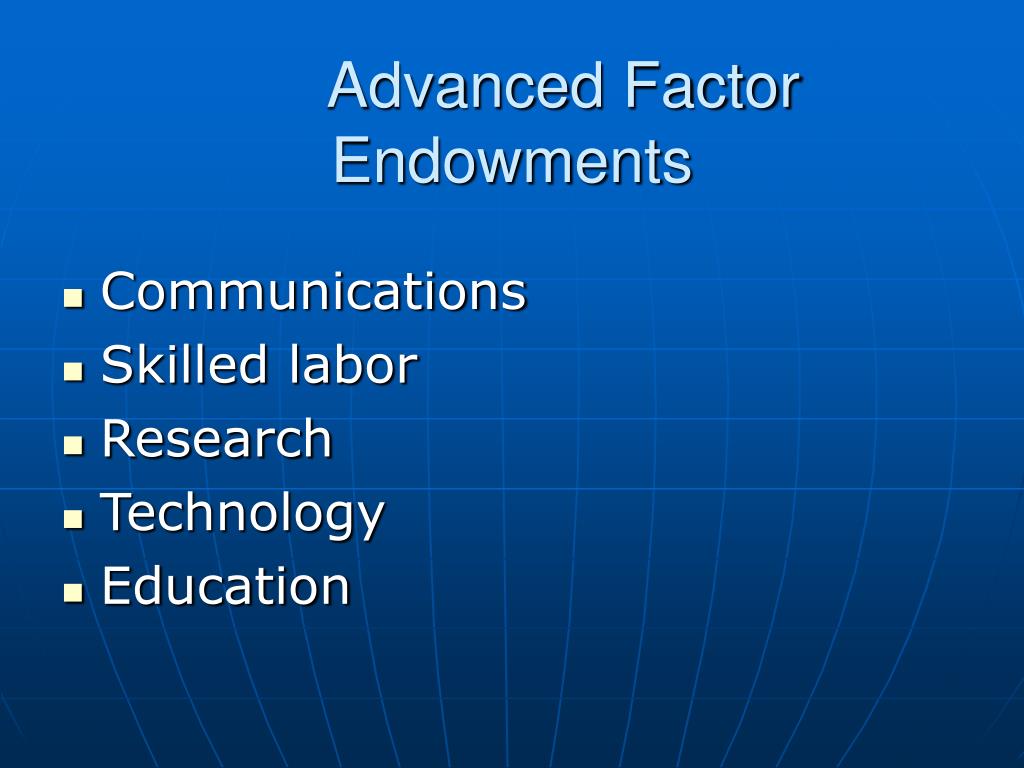 Advanced Factor Endowments

- Communications
- Skilled labor
- Research
- Technology
- Education